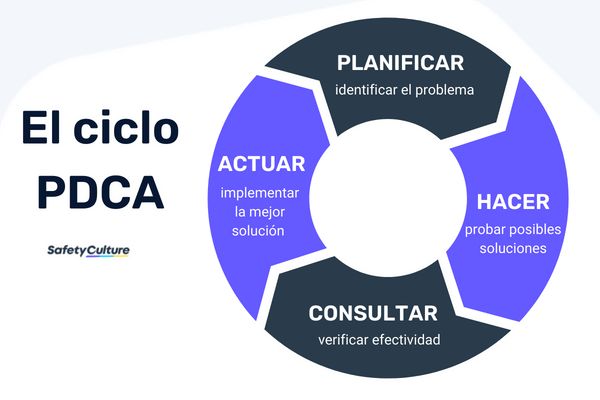 El ciclo PDCA

SafetyCulture

PLANIFICAR
identificar el problema

HACER
probar posibles soluciones

CONSULTAR
verificar efectividad

ACTUAR
implementar la mejor solución